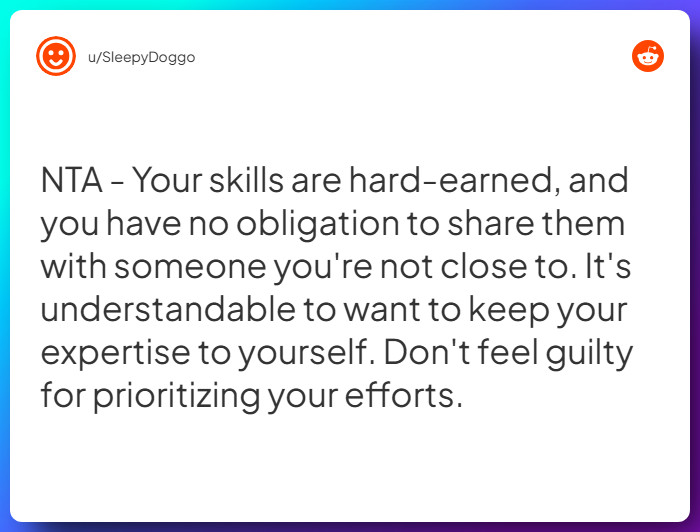 u/SleepyDoggo

NTA - Your skills are hard-earned, and you have no obligation to share them with someone you're not close to. It's understandable to want to keep your expertise to yourself. Don't feel guilty for prioritizing your efforts.